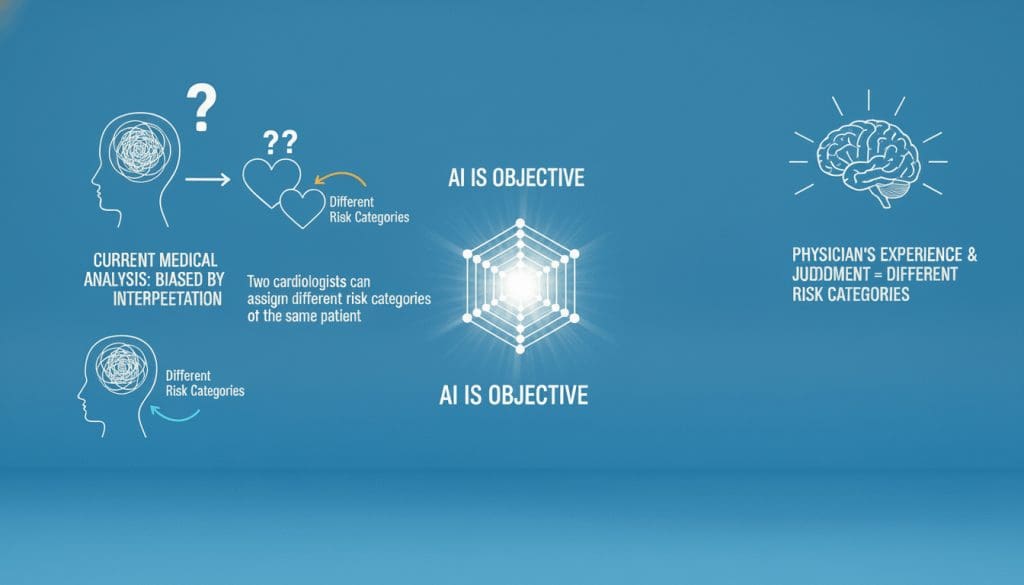 ?

??

Different
Risk Categories

CURRENT MEDICAL ANALYSIS: BIASED BY INTERPEETATION

Two cardiologists can assign different risk categories of the same patient

Different
Risk Categories

AI IS OBJECTIVE

AI IS OBJECTIVE

PHYSICIAN'S EXPERIENCE & JUDDMENT = DIFFERENT RISK CATEGORIES